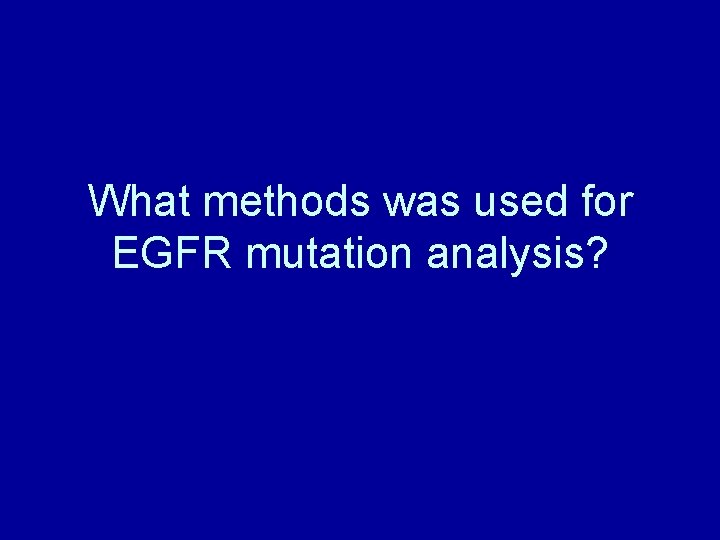 What methods was used for EGFR mutation analysis?